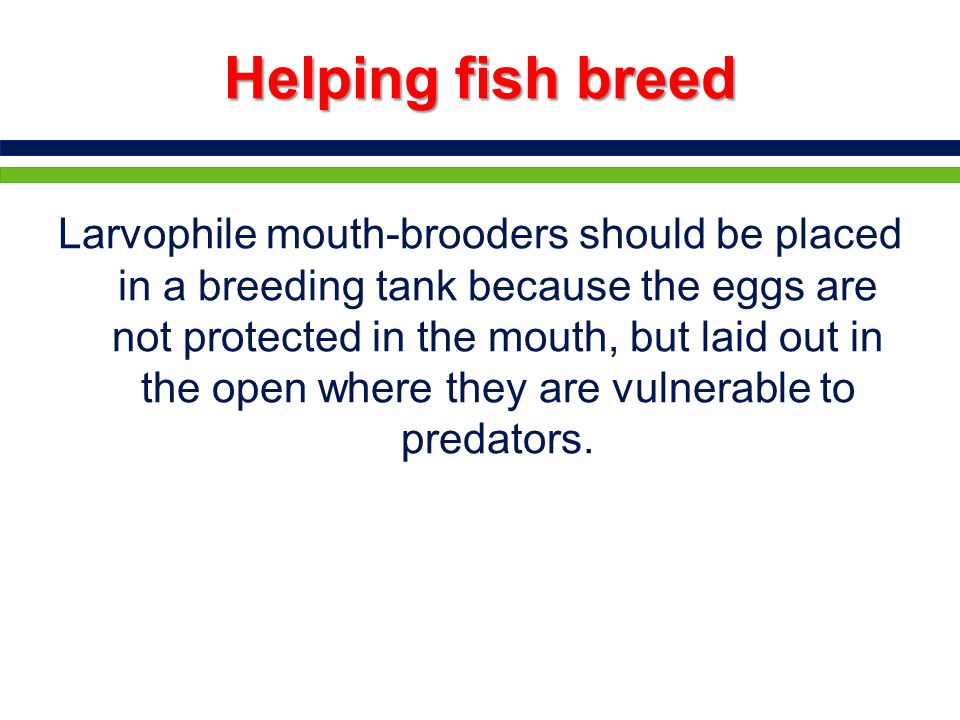 Helping fish breed

Larvophile mouth-brooders should be placed in a breeding tank because the eggs are not protected in the mouth, but laid out in the open where they are vulnerable to predators.